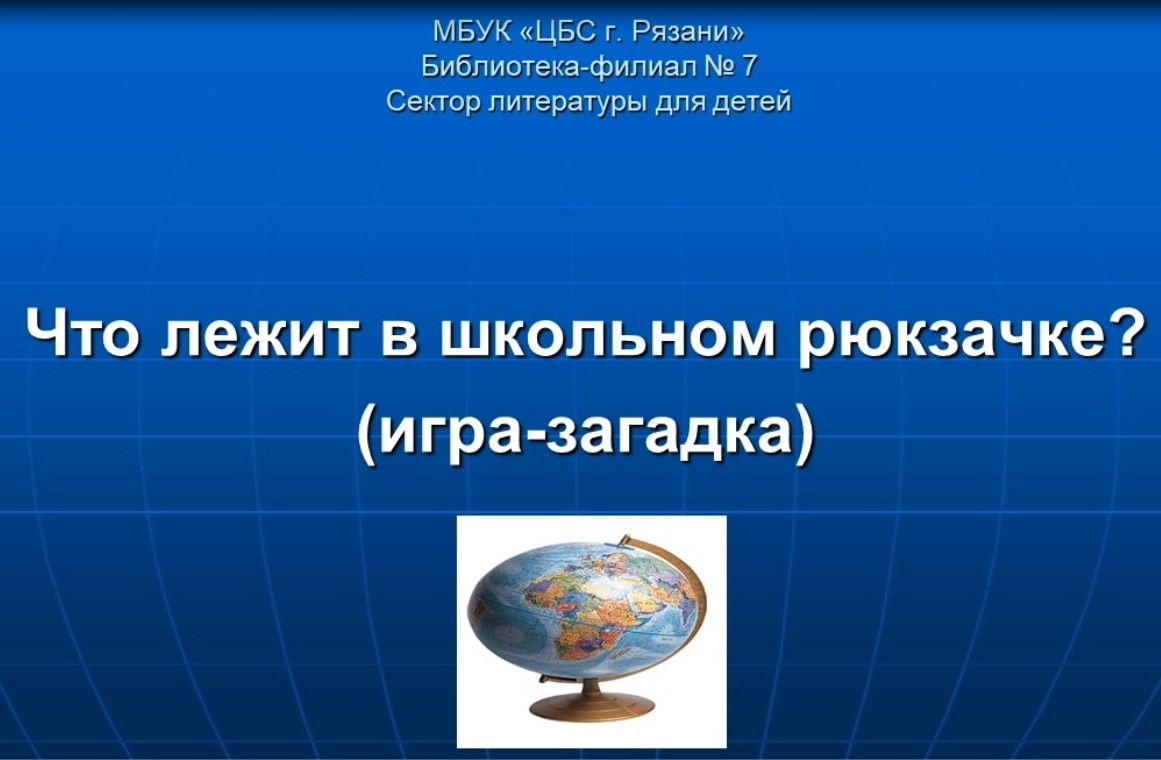 МБУК «ЦБС г. Рязани»
Библиотека-филиал № 7
Сектор литературы для детей

Что лежит в школьном рюкзачке?
(игра-загадка)